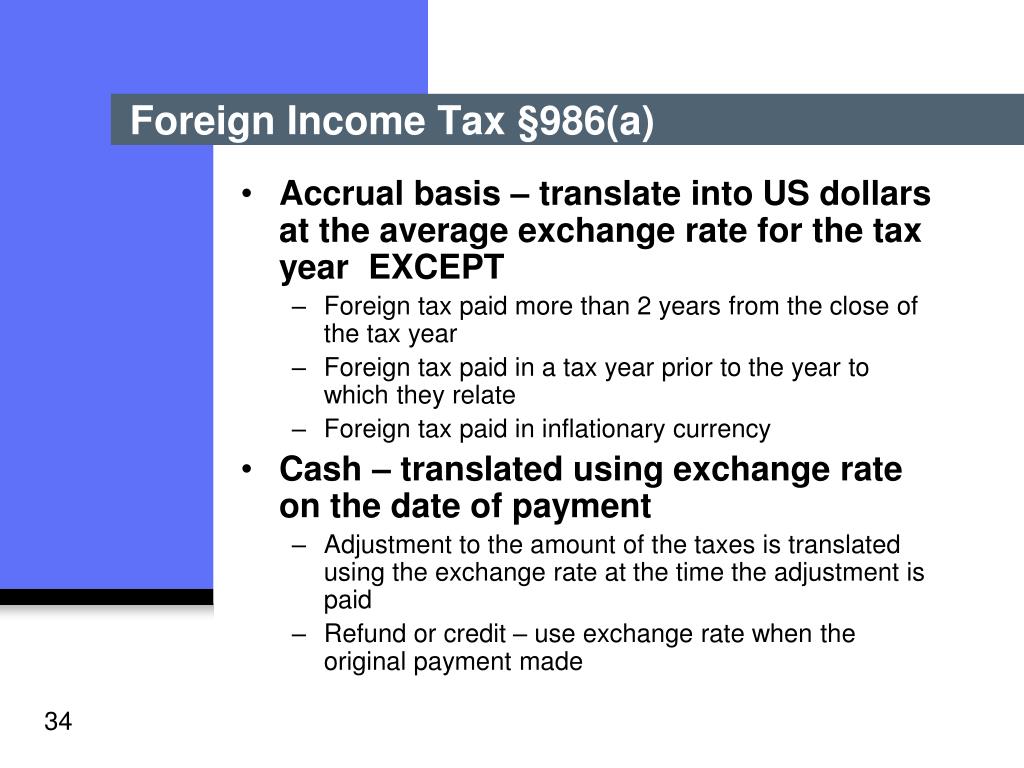 Foreign Income Tax §986(a)

• Accrual basis – translate into US dollars at the average exchange rate for the tax year EXCEPT
– Foreign tax paid more than 2 years from the close of the tax year
– Foreign tax paid in a tax year prior to the year to which they relate
– Foreign tax paid in inflationary currency

• Cash – translated using exchange rate on the date of payment
– Adjustment to the amount of the taxes is translated using the exchange rate at the time the adjustment is paid
– Refund or credit – use exchange rate when the original payment made

34